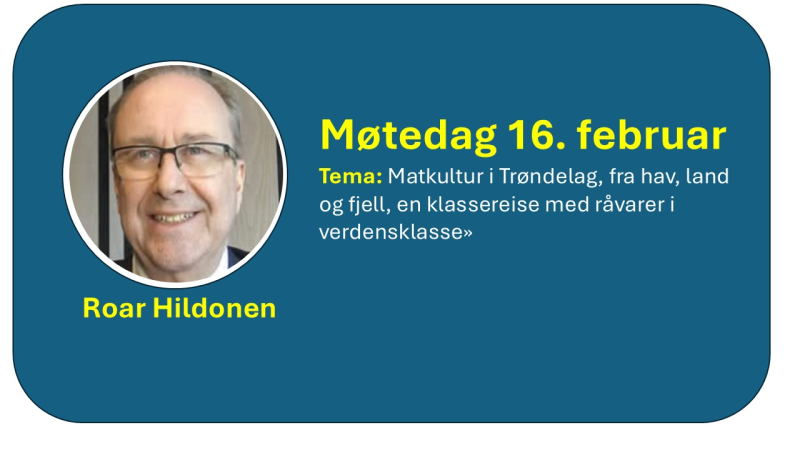 Møtedag 16. februar

Tema: Matkultur i Trøndelag, fra hav, land og fjell, en klassereise med råvarer i verdensklasse»

Roar Hildonen